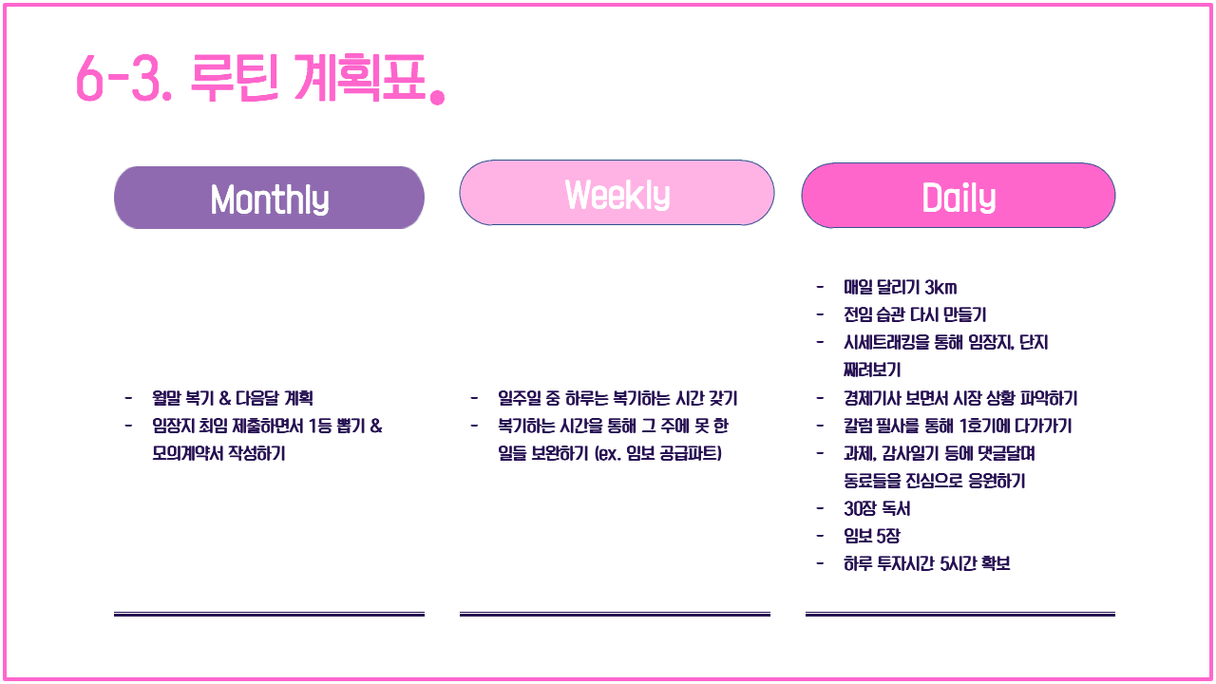 6-3. 루틴 계획표.

Monthly

- 월말 복기 & 다음달 계획
- 임장지 최임 제출하면서 1등 뽑기 & 모의계약서 작성하기

Weekly

- 일주일 중 하루는 복기하는 시간 갖기
- 복기하는 시간을 통해 그 주에 못 한 일들 보완하기 (ex. 임보 공급파트)

Daily

- 매일 달리기 3km
- 전임 습관 다시 만들기
- 시세트래킹을 통해 임장지, 단지 째려보기
- 경제기사 보면서 시장 상황 파악하기
- 칼럼 필사를 통해 1호기에 다가가기
- 과제, 감사일기 등에 댓글달며 동료들을 진심으로 응원하기
- 30장 독서
- 임보 5장
- 하루 투자시간 5시간 확보